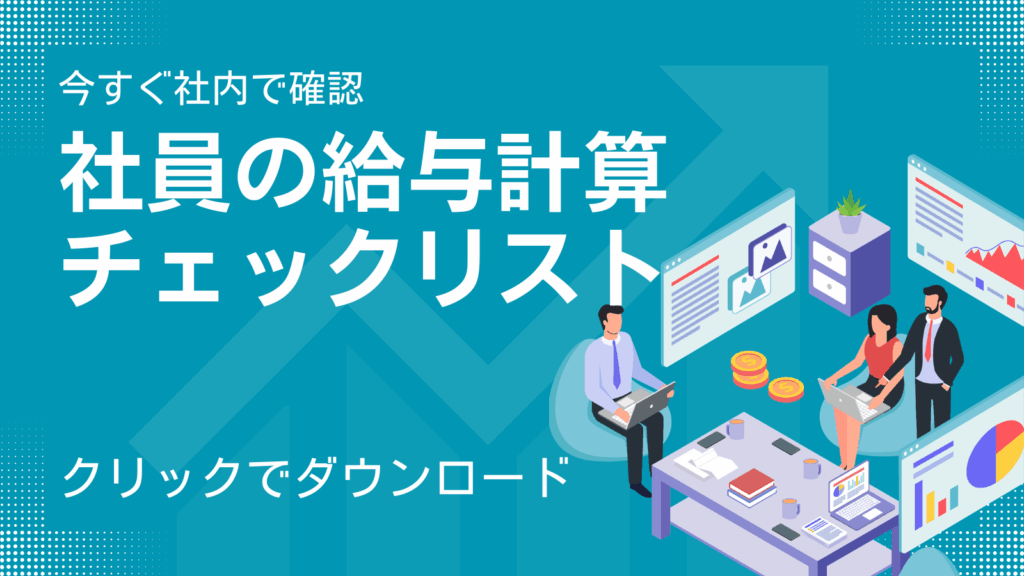 今すぐ社内で確認

社員の給与計算
チェックリスト

クリックでダウンロード